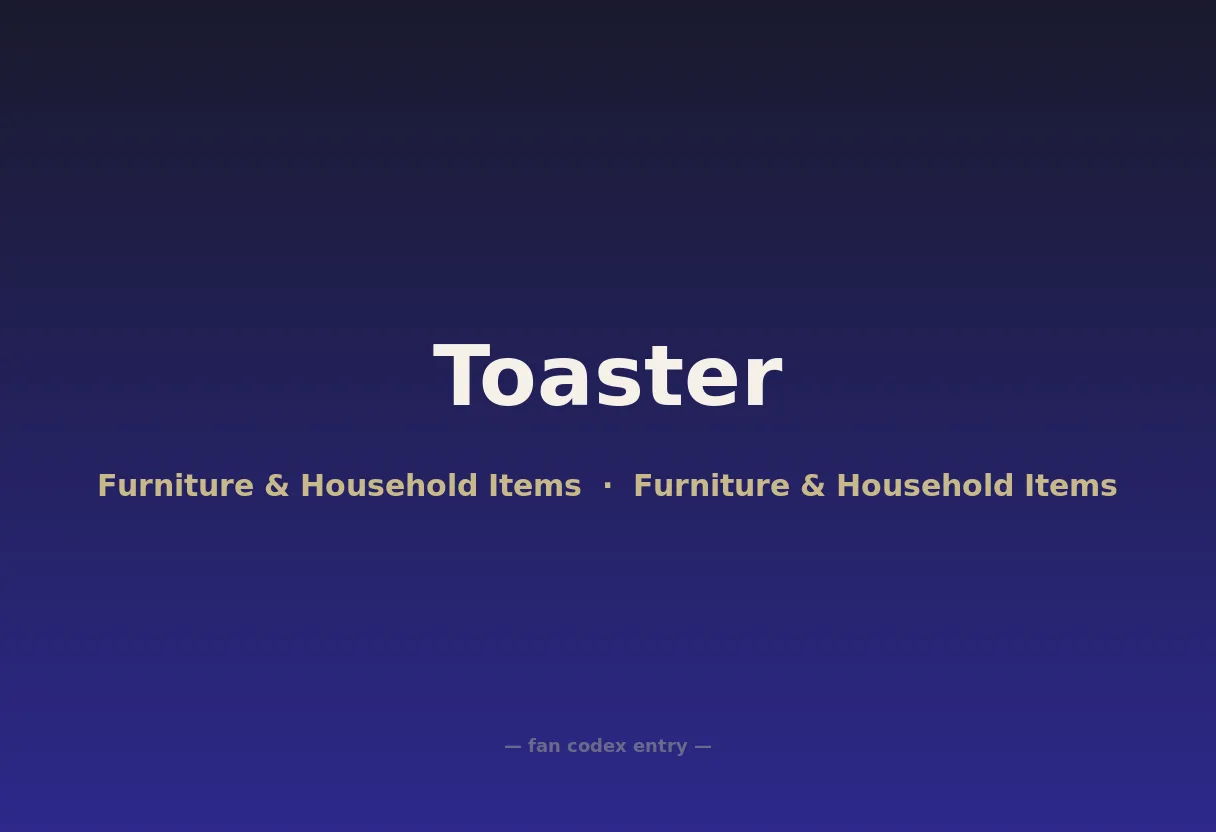 Toaster

Furniture & Household Items · Furniture & Household Items

— fan codex entry —